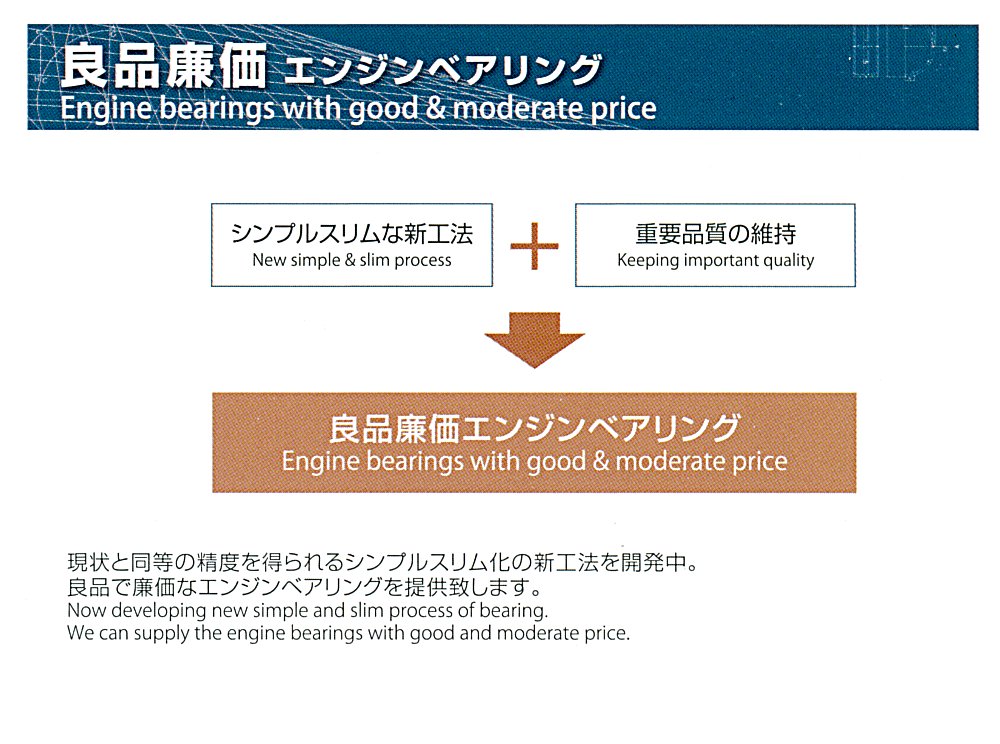 良品廉価 エンジンベアリング
Engine bearings with good & moderate price

シンプルスリムな新工法
New simple & slim process

+

重要品質の維持
Keeping important quality

良品廉価エンジンベアリング
Engine bearings with good & moderate price

現状と同等の精度を得られるシンプルスリム化の新工法を開発中。
良品で廉価なエンジンベアリングを提供致します。
Now developing new simple and slim process of bearing.
We can supply the engine bearings with good and moderate price.